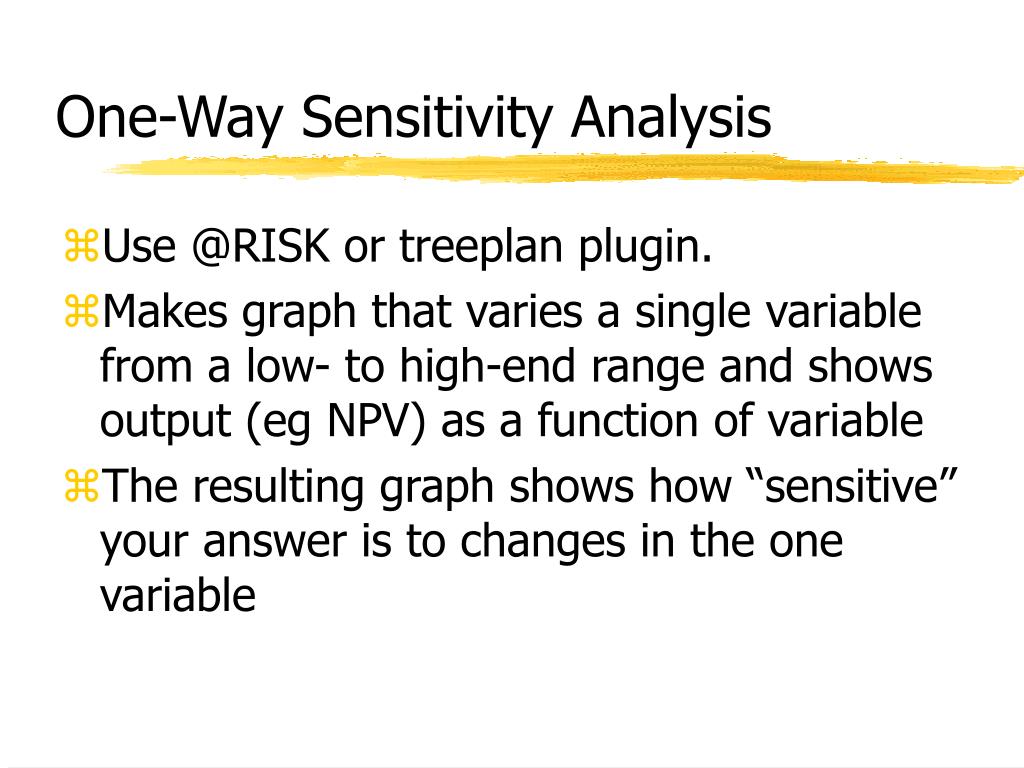 One-Way Sensitivity Analysis

⌘Use @RISK or treeplan plugin.

⌘Makes graph that varies a single variable from a low- to high-end range and shows output (eg NPV) as a function of variable

⌘The resulting graph shows how “sensitive” your answer is to changes in the one variable